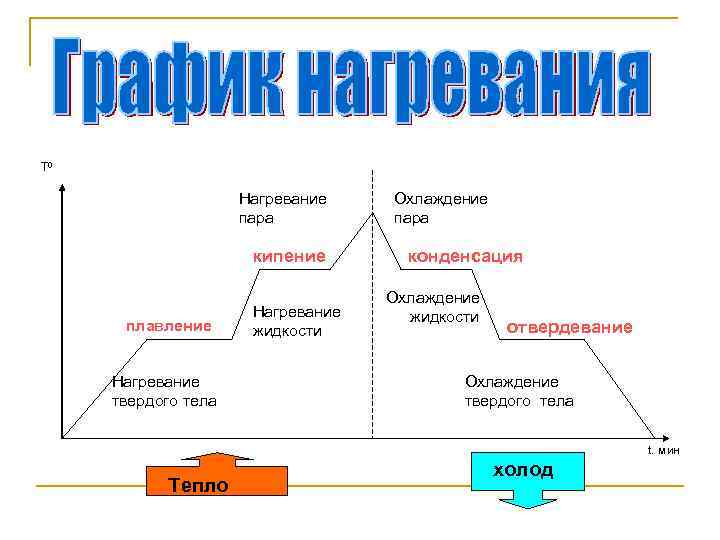 График нагревания

T°

Нагревание пара

Охлаждение пара

кипение

конденсация

Нагревание жидкости

Охлаждение жидкости

плавление

отвердевание

Нагревание твердого тела

Охлаждение твердого тела

t. мин

Тепло

холод